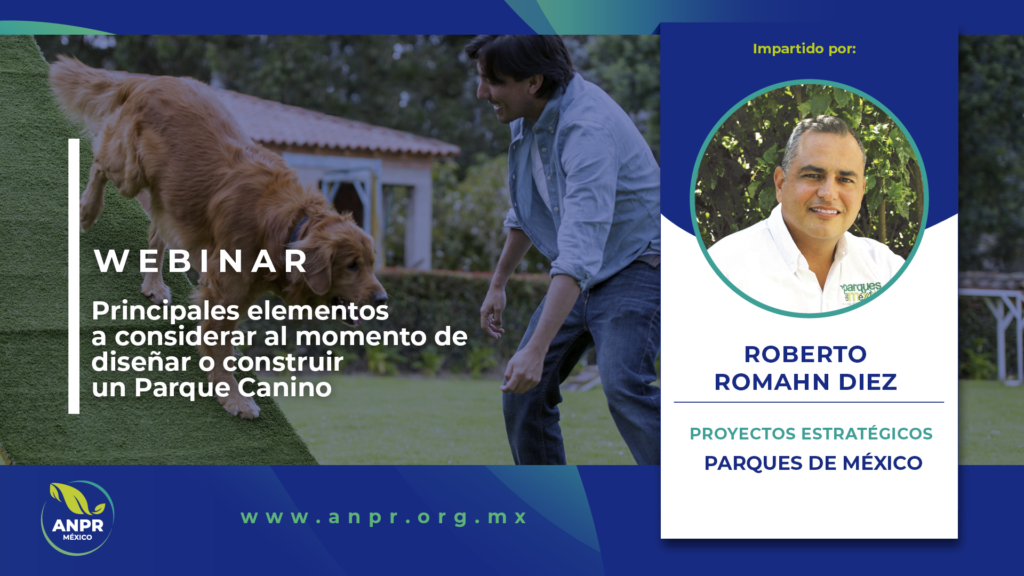 WEBINAR

Principales elementos a considerar al momento de diseñar o construir un Parque Canino

Impartido por:

parques de México

ROBERTO ROMAHN DIEZ

PROYECTOS ESTRATÉGICOS
PARQUES DE MÉXICO

ANPR MÉXICO

www.anpr.org.mx